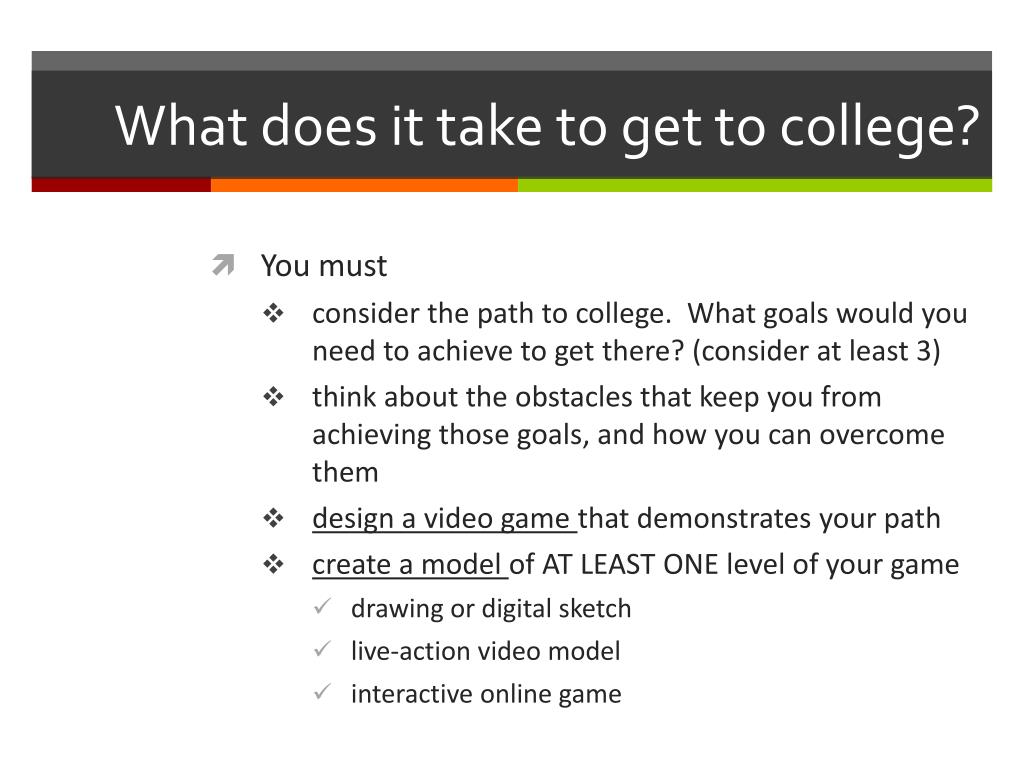 What does it take to get to college?

You must

consider the path to college. What goals would you need to achieve to get there? (consider at least 3)

think about the obstacles that keep you from achieving those goals, and how you can overcome them

design a video game that demonstrates your path

create a model of AT LEAST ONE level of your game

drawing or digital sketch

live-action video model

interactive online game